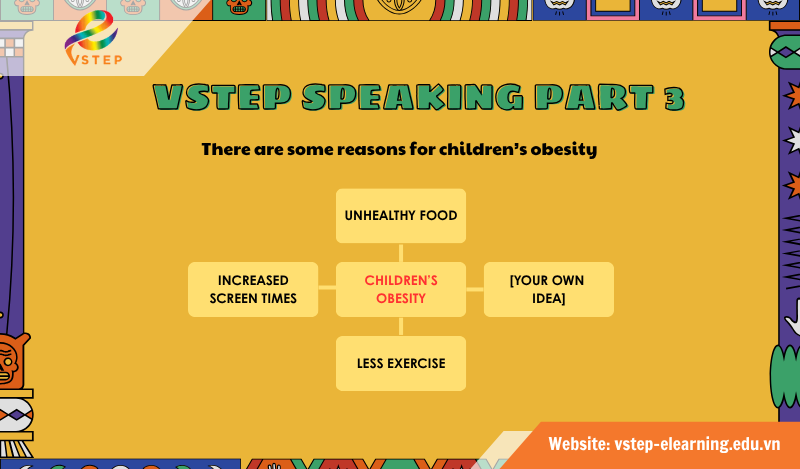 VSTEP

VSTEP SPEAKING PART 3

There are some reasons for children's obesity

UNHEALTHY FOOD

INCREASED SCREEN TIMES

CHILDREN'S OBESITY

[YOUR OWN IDEA]

LESS EXERCISE

Website: vstep-elearning.edu.vn